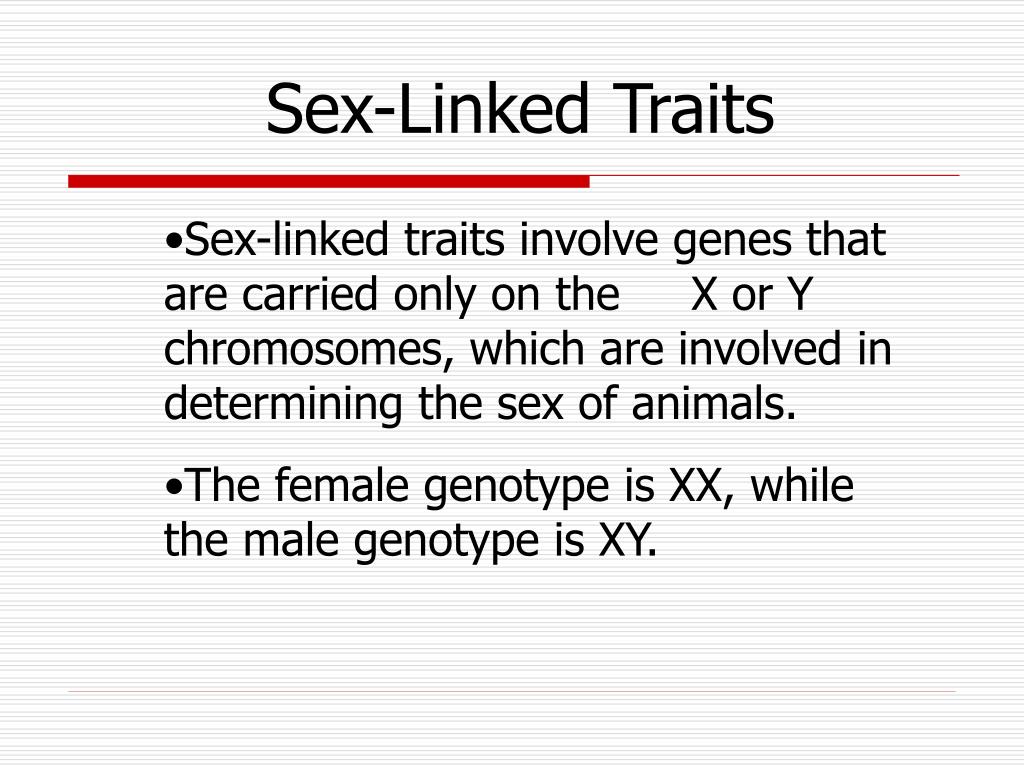 Sex-Linked Traits

•Sex-linked traits involve genes that are carried only on the X or Y chromosomes, which are involved in determining the sex of animals.

•The female genotype is XX, while the male genotype is XY.